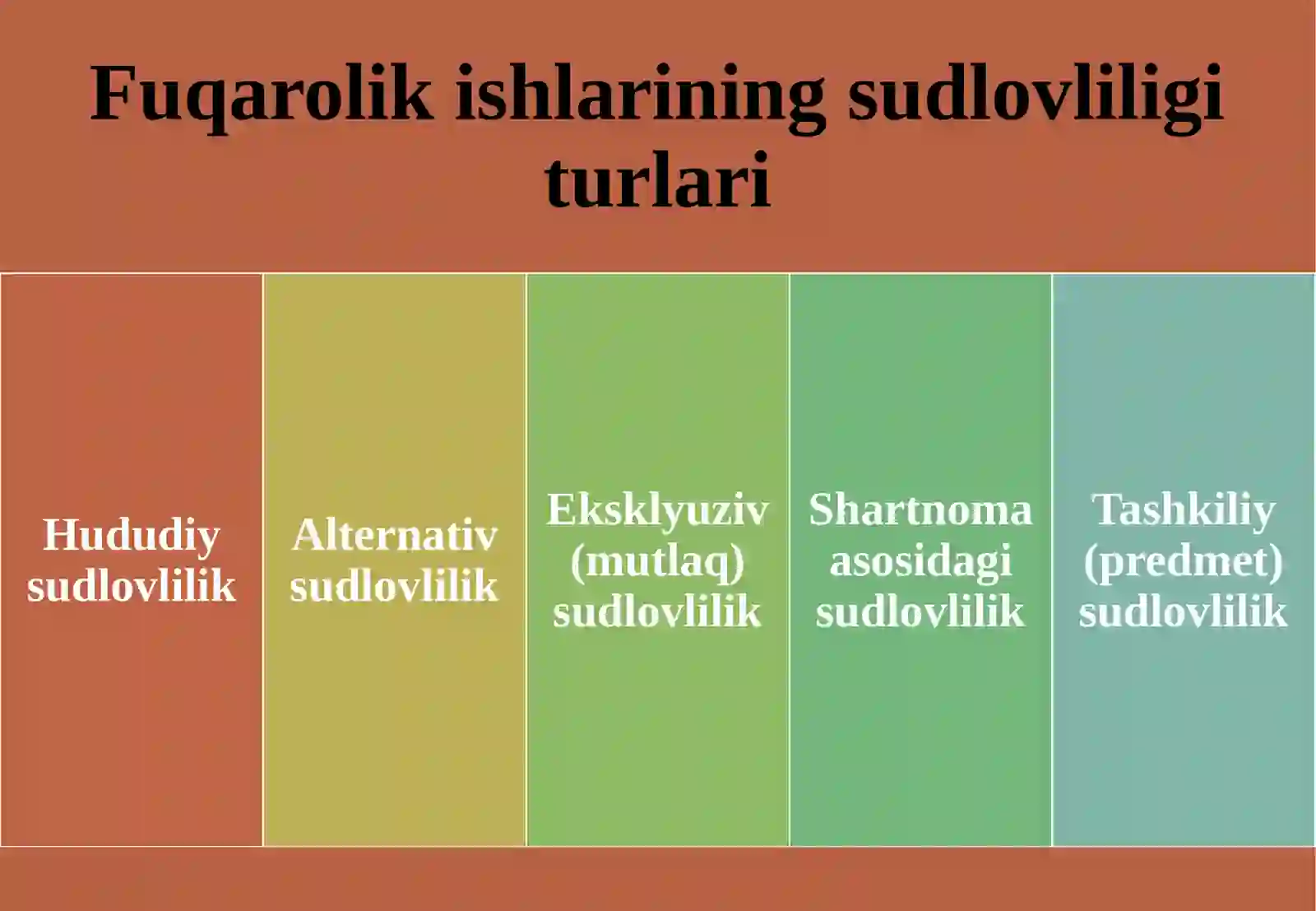 Fuqarolik ishlarining sudlovliligi turlari

Hududiy sudlovlilik

Alternativ sudlovlilik

Eksklyuziv (mutlaq) sudlovlilik

Shartnoma asosidagi sudlovlilik

Tashkiliy (predmet) sudlovlilik